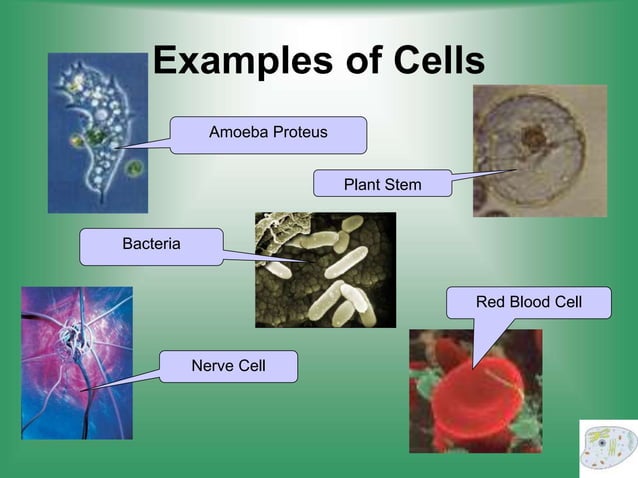 Examples of Cells

Amoeba Proteus

Plant Stem

Bacteria

Red Blood Cell

Nerve Cell